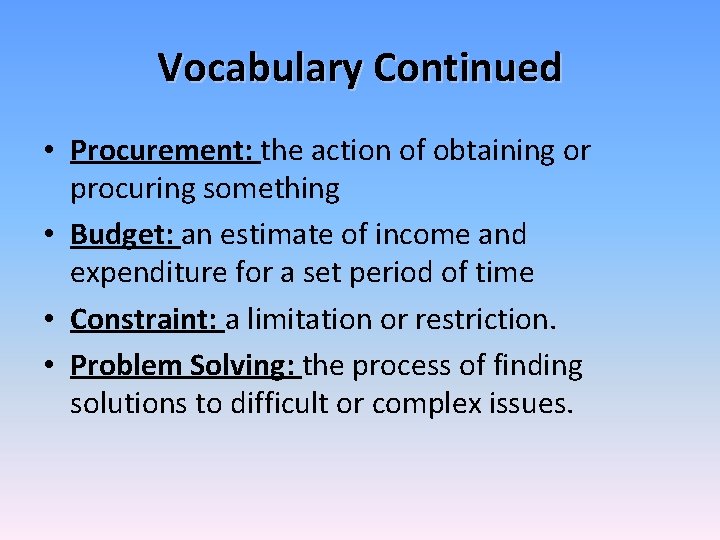 Vocabulary Continued

• Procurement: the action of obtaining or procuring something
• Budget: an estimate of income and expenditure for a set period of time
• Constraint: a limitation or restriction.
• Problem Solving: the process of finding solutions to difficult or complex issues.